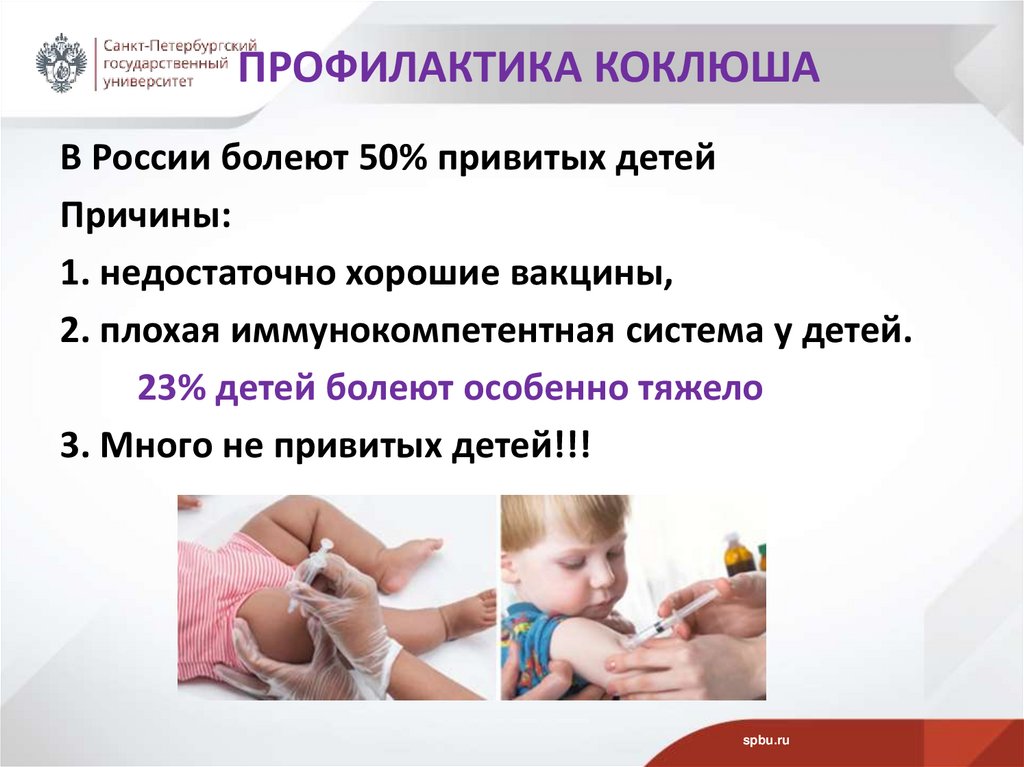 Санкт-Петербургский государственный университет

ПРОФИЛАКТИКА КОКЛЮША

В России болеют 50% привитых детей

Причины:

1. недостаточно хорошие вакцины,

2. плохая иммунокомпетентная система у детей.

23% детей болеют особенно тяжело

3. Много не привитых детей!!!

spbu.ru